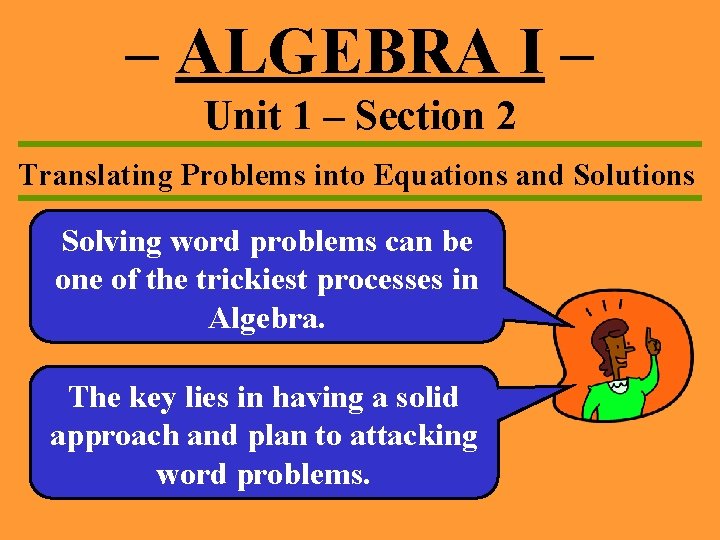 – ALGEBRA I –
Unit 1 – Section 2

Translating Problems into Equations and Solutions

Solving word problems can be one of the trickiest processes in Algebra.

The key lies in having a solid approach and plan to attacking word problems.